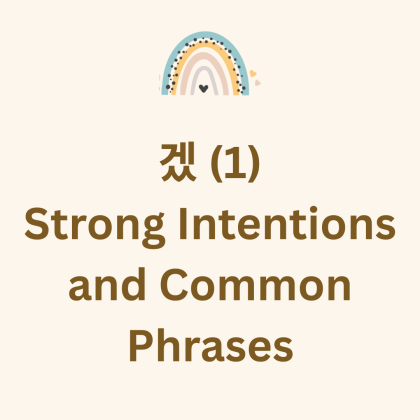 겠 (1)
Strong Intentions and Common Phrases